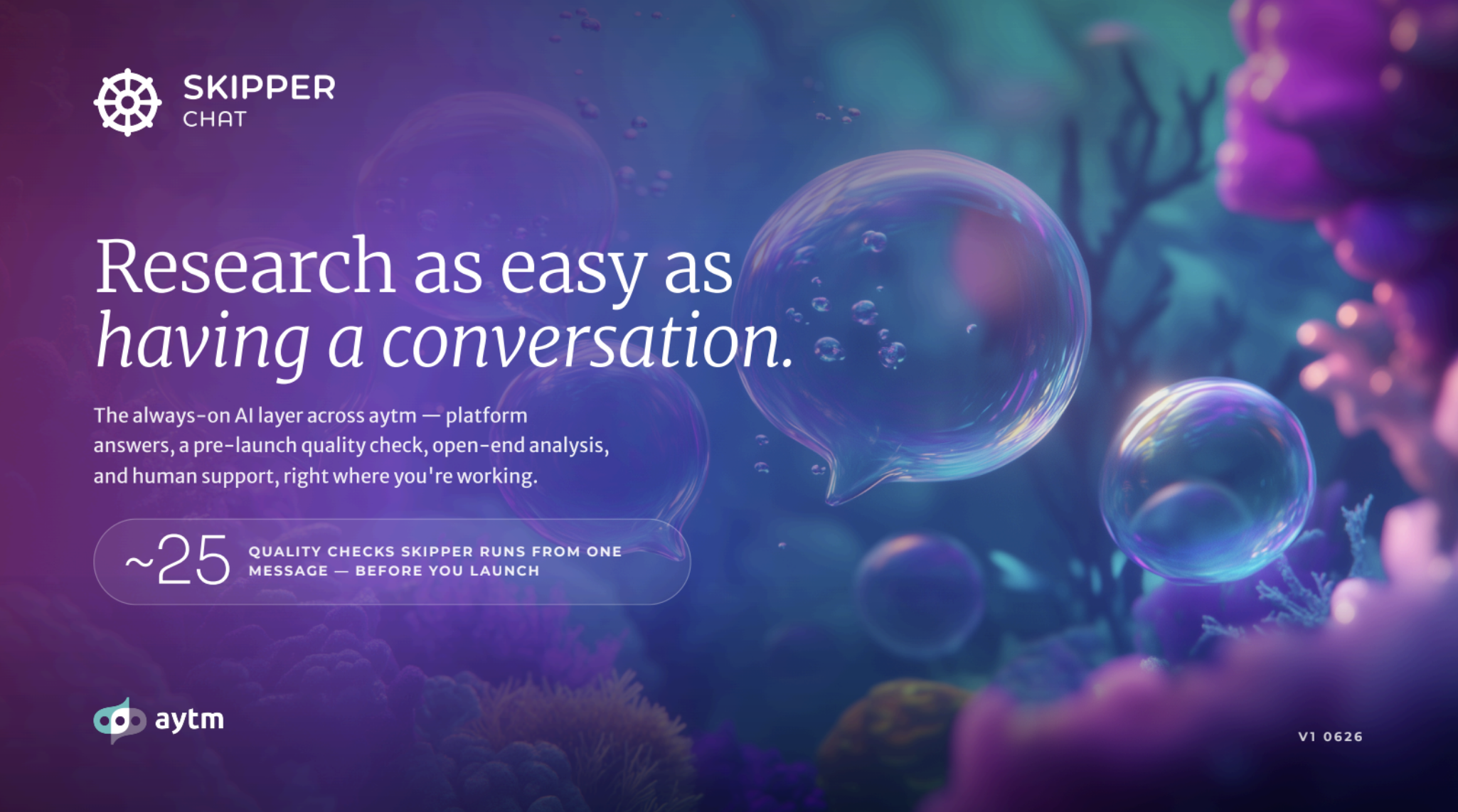 SKIPPER
CHAT

Research as easy as having a conversation.

The always-on AI layer across aytm — platform answers, a pre-launch quality check, open-end analysis, and human support, right where you're working.

~25 QUALITY CHECKS SKIPPER RUNS FROM ONE MESSAGE — BEFORE YOU LAUNCH

aytm

V1 0626